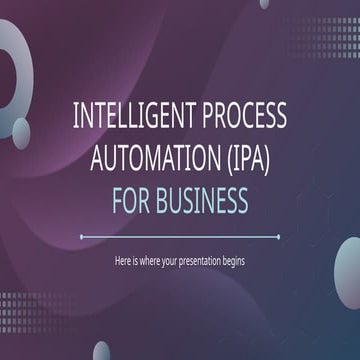 INTELLIGENT PROCESS AUTOMATION (IPA) FOR BUSINESS

Here is where your presentation begins